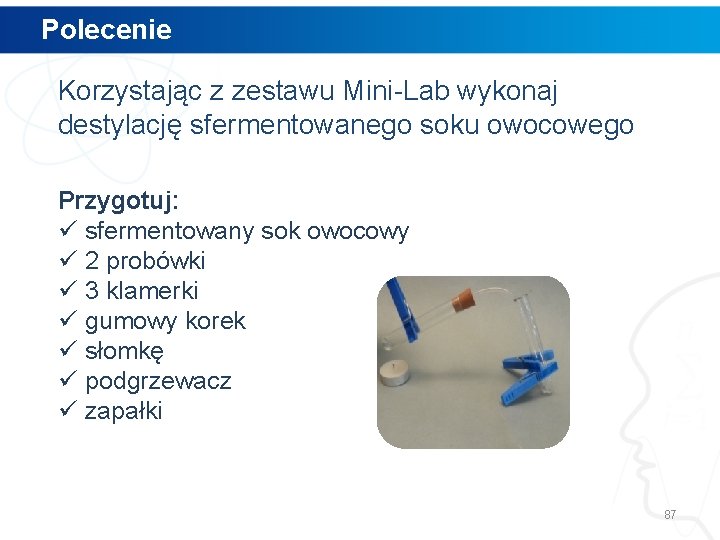 Polecenie

Korzystając z zestawu Mini-Lab wykonaj destylację sfermentowanego soku owocowego

Przygotuj:
✓ sfermentowany sok owocowy
✓ 2 probówki
✓ 3 klamerki
✓ gumowy korek
✓ słomkę
✓ podgrzewacz
✓ zapałki

87